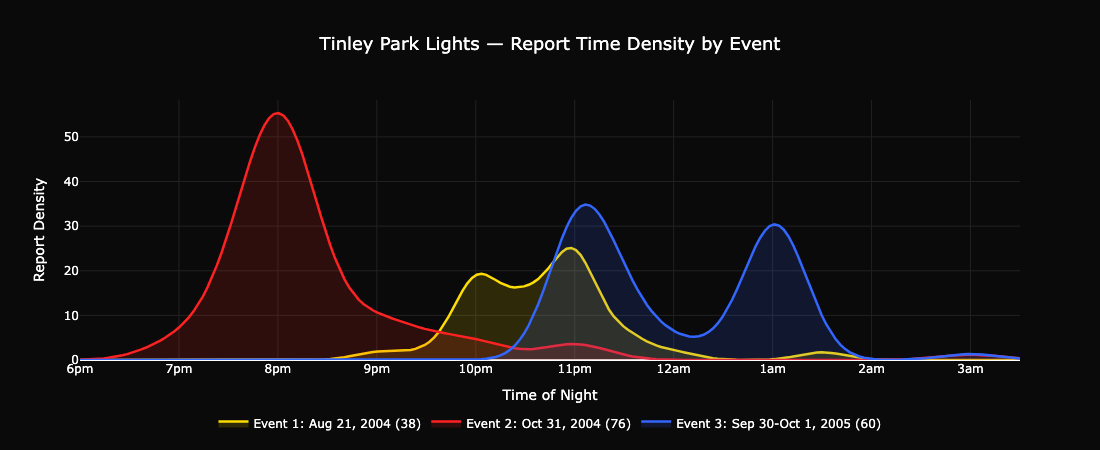 Tinley Park Lights — Report Time Density by Event

Report Density

50
40
30
20
10
0

6pm 7pm 8pm 9pm 10pm 11pm 12am 1am 2am 3am

Time of Night

Event 1: Aug 21, 2004 (38) Event 2: Oct 31, 2004 (76) Event 3: Sep 30-Oct 1, 2005 (60)